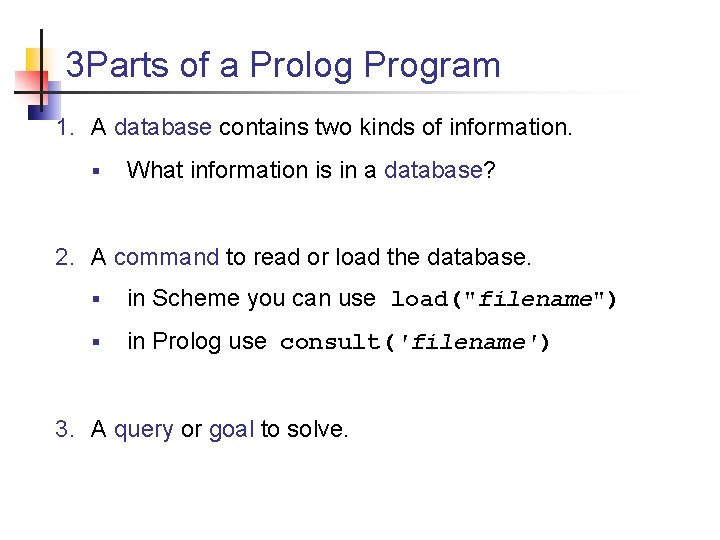 3Parts of a Prolog Program

1. A database contains two kinds of information.
   ▪ What information is in a database?

2. A command to read or load the database.
   ▪ in Scheme you can use load("filename")
   ▪ in Prolog use consult('filename')

3. A query or goal to solve.